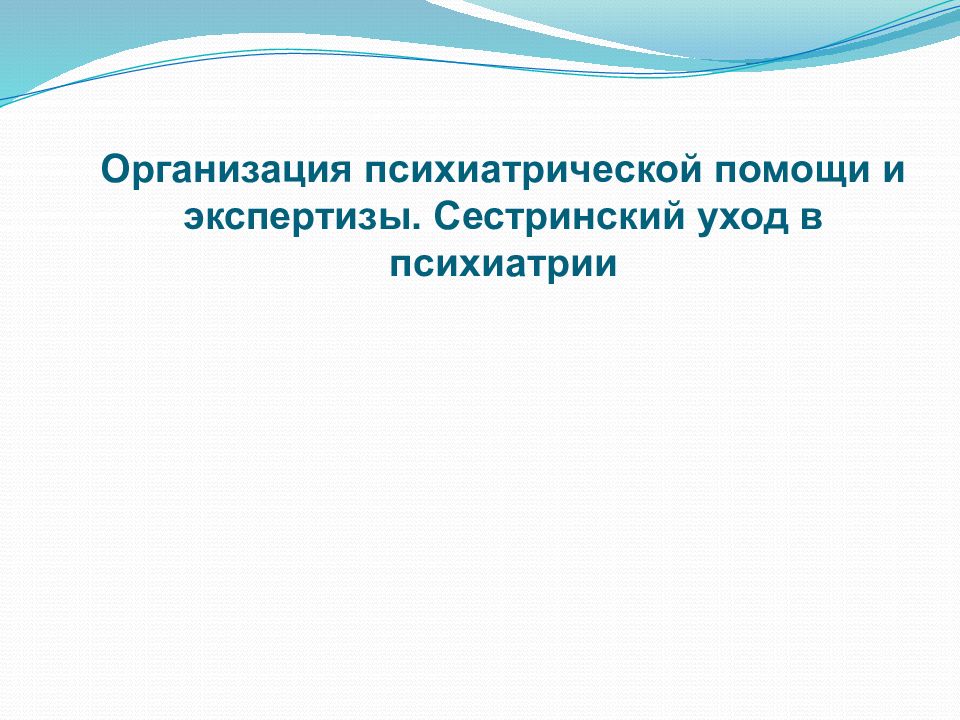 Организация психиатрической помощи и экспертизы. Сестринский уход в психиатрии